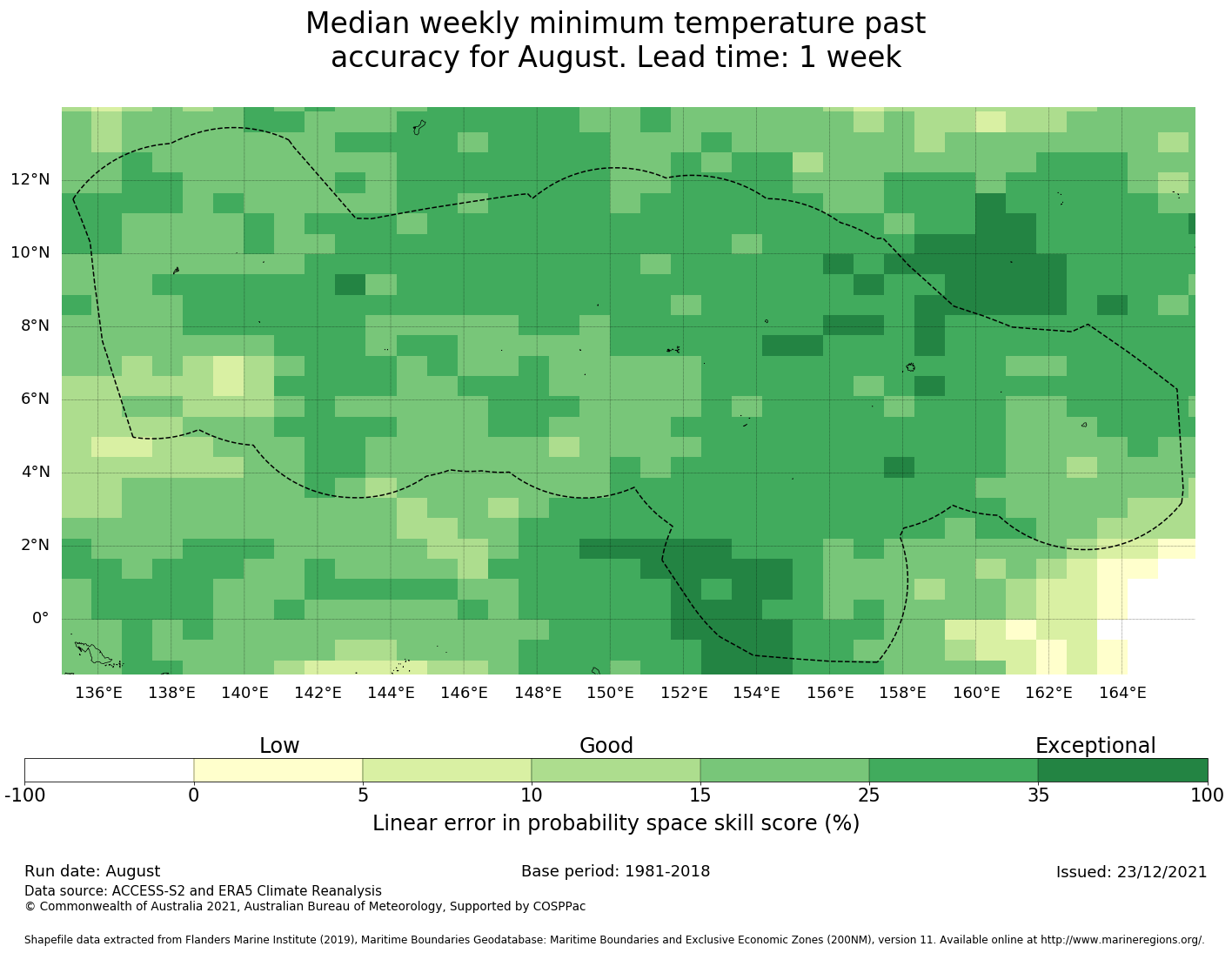 Median weekly minimum temperature past accuracy for August. Lead time: 1 week

12°N
10°N
8°N
6°N
4°N
2°N
0°

136°E 138°E 140°E 142°E 144°E 146°E 148°E 150°E 152°E 154°E 156°E 158°E 160°E 162°E 164°E

Low
Good
Exceptional

-100 0 5 10 15 25 35 100

Linear error in probability space skill score (%)

Run date: August
Base period: 1981-2018
Issued: 23/12/2021

Data source: ACCESS-S2 and ERA5 Climate Reanalysis
© Commonwealth of Australia 2021, Australian Bureau of Meteorology, Supported by COSPPac

Shapefile data extracted from Flanders Marine Institute (2019), Maritime Boundaries Geodatabase: Maritime Boundaries and Exclusive Economic Zones (200NM), version 11. Available online at http://www.marineregions.org/.